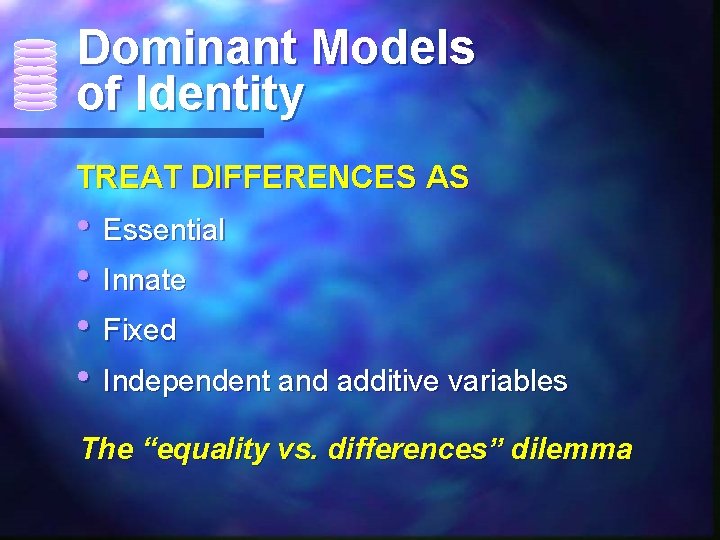 Dominant Models of Identity

TREAT DIFFERENCES AS

• Essential
• Innate
• Fixed
• Independent and additive variables

The “equality vs. differences” dilemma